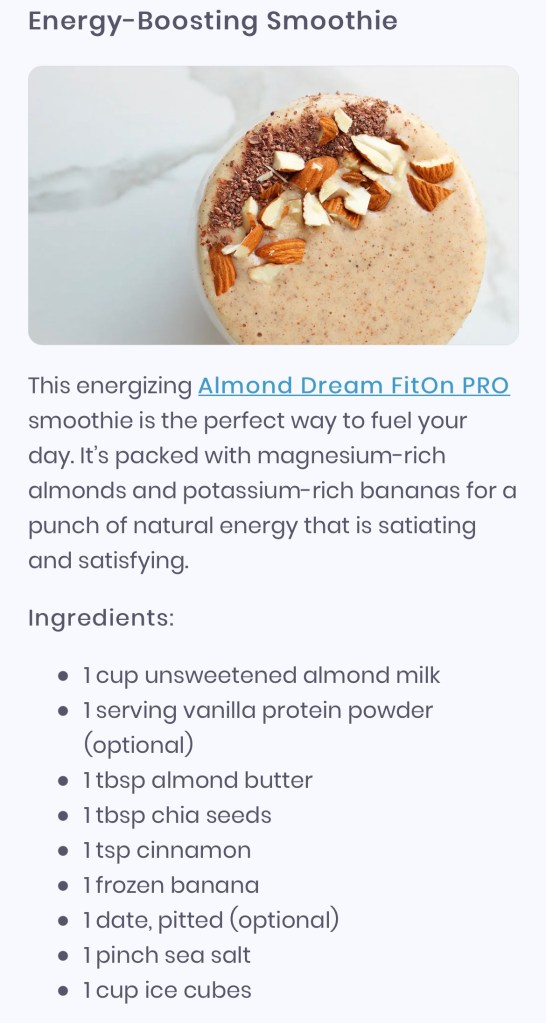 Energy-Boosting Smoothie

This energizing Almond Dream FitOn PRO smoothie is the perfect way to fuel your day. It's packed with magnesium-rich almonds and potassium-rich bananas for a punch of natural energy that is satiating and satisfying.

Ingredients:

- 1 cup unsweetened almond milk
- 1 serving vanilla protein powder (optional)
- 1 tbsp almond butter
- 1 tbsp chia seeds
- 1 tsp cinnamon
- 1 frozen banana
- 1 date, pitted (optional)
- 1 pinch sea salt
- 1 cup ice cubes